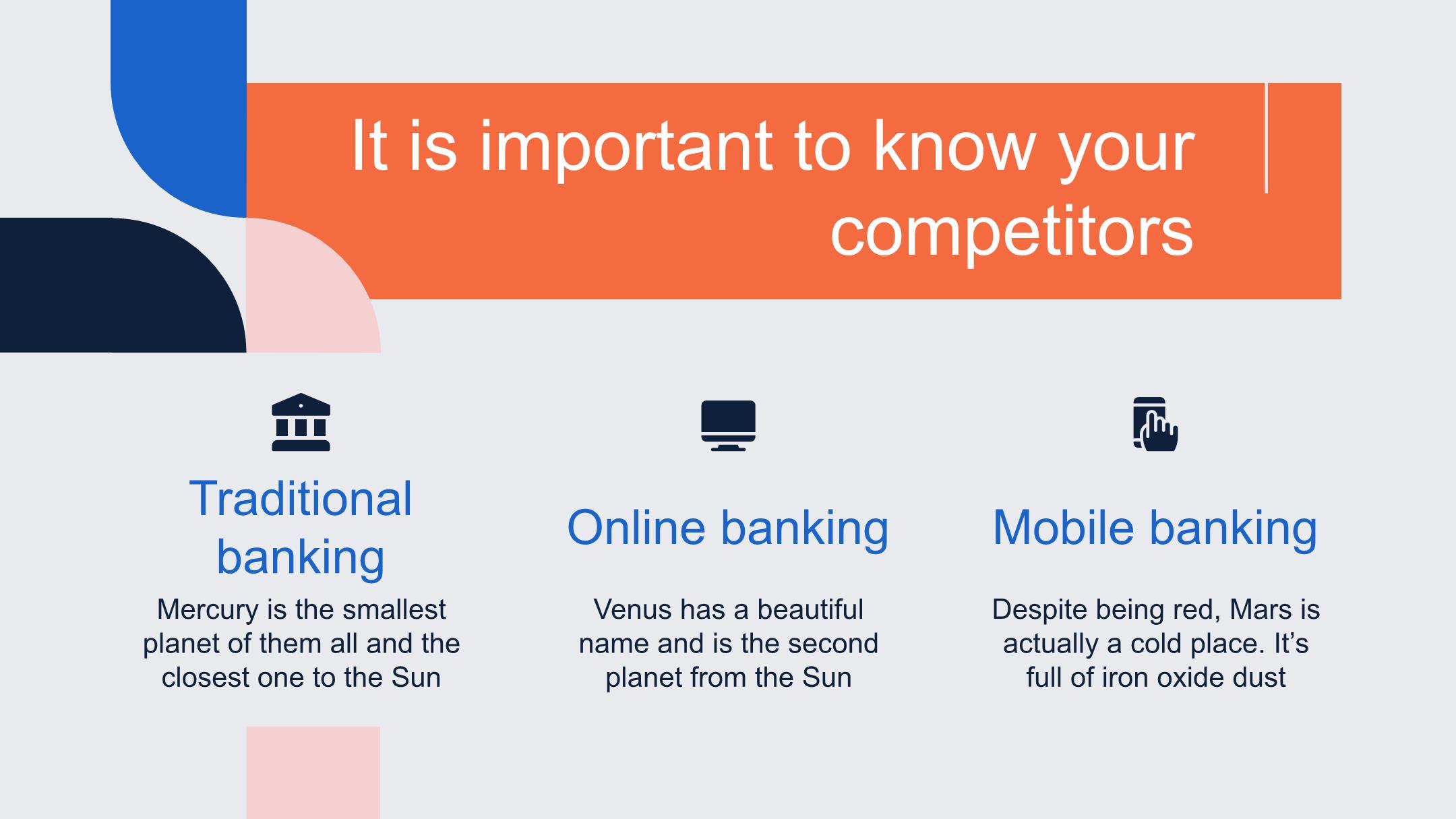 It is important to know your competitors

Traditional banking

Mercury is the smallest planet of them all and the closest one to the Sun

Online banking

Venus has a beautiful name and is the second planet from the Sun

Mobile banking

Despite being red, Mars is actually a cold place. It’s full of iron oxide dust